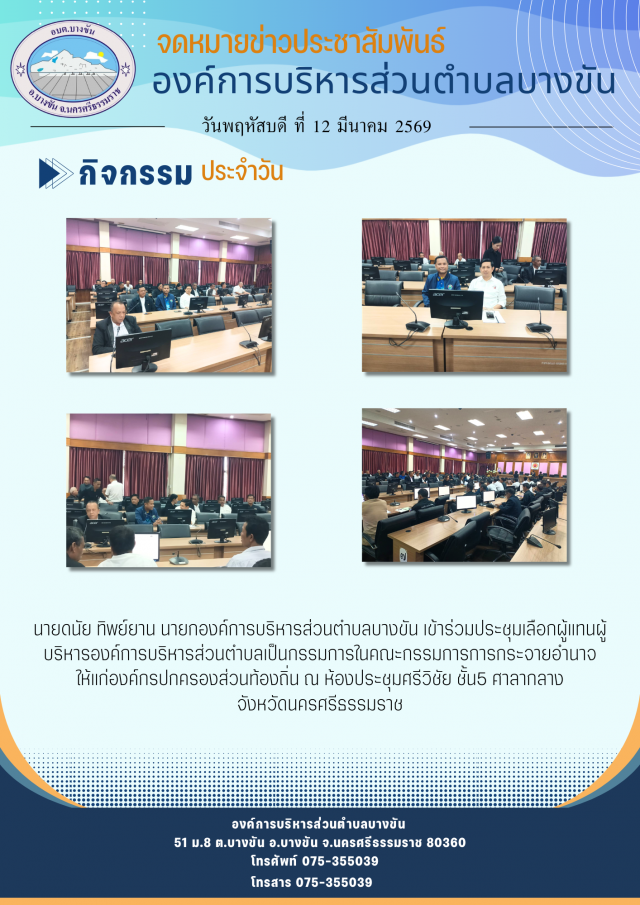 อบต.บางขัน
อ.บางขัน จ.นครศรีธรรมราช

จดหมายข่าวประชาสัมพันธ์
องค์การบริหารส่วนตำบลบางขัน

วันพฤหัสบดี ที่ 12 มีนาคม 2569

กิจกรรม ประจำวัน

นายดนัย ทิพย์ยาน นายกองค์การบริหารส่วนตำบลบางขัน เข้าร่วมประชุมเลือกผู้แทนผู้บริหารองค์การบริหารส่วนตำบลเป็นกรรมการในคณะกรรมการการกระจายอำนาจให้แก่องค์กรปกครองส่วนท้องถิ่น ณ ห้องประชุมศรีวิชัย ชั้น5 ศาลากลางจังหวัดนครศรีธรรมราช

องค์การบริหารส่วนตำบลบางขัน
51 ม.8 ต.บางขัน อ.บางขัน จ.นครศรีธรรมราช 80360
โทรศัพท์ 075-355039
โทรสาร 075-355039